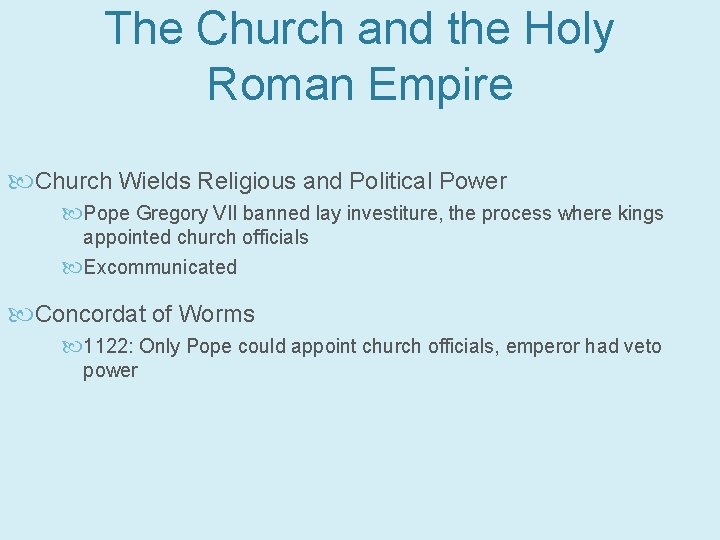 The Church and the Holy Roman Empire

Church Wields Religious and Political Power

Pope Gregory VII banned lay investiture, the process where kings appointed church officials

Excommunicated

Concordat of Worms

1122: Only Pope could appoint church officials, emperor had veto power